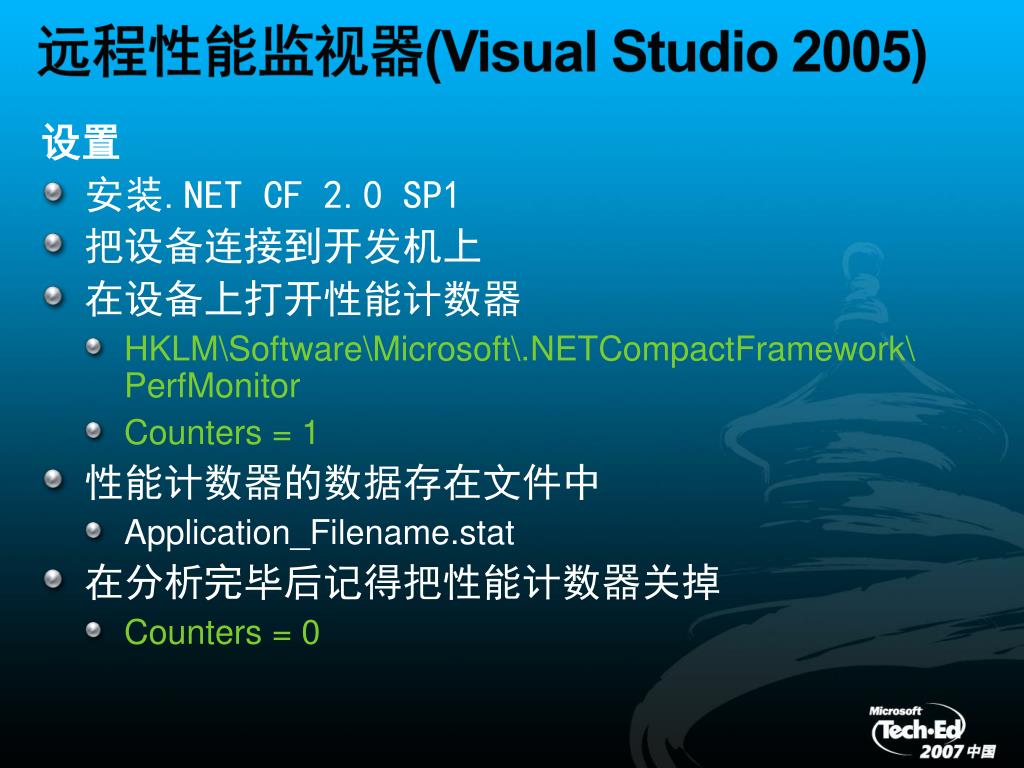 远程性能监视器(Visual Studio 2005)

设置

安装.NET CF 2.0 SP1

把设备连接到开发机上

在设备上打开性能计数器

HKLM\Software\Microsoft\.NETCompactFramework\PerfMonitor

Counters = 1

性能计数器的数据存在文件中

Application_Filename.stat

在分析完毕后记得把性能计数器关掉

Counters = 0

Microsoft Tech·Ed 2007 中国